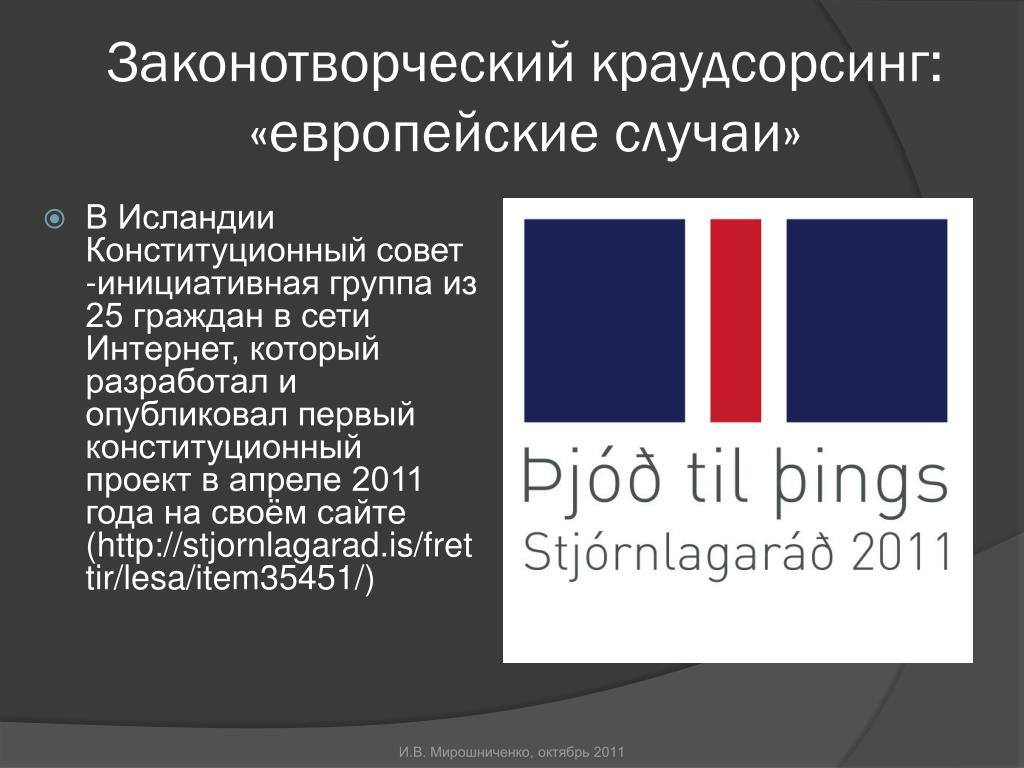 Законотворческий краудсорсинг: «европейские случаи»

В Исландии Конституционный совет -инициативная группа из 25 граждан в сети Интернет, который разработал и опубликовал первый конституционный проект в апреле 2011 года на своём сайте (http://stjornlagarad.is/frettir/lesa/item35451/)

Þjóð til þings
Stjórnlagaráð 2011

И.В. Мирошниченко, октябрь 2011